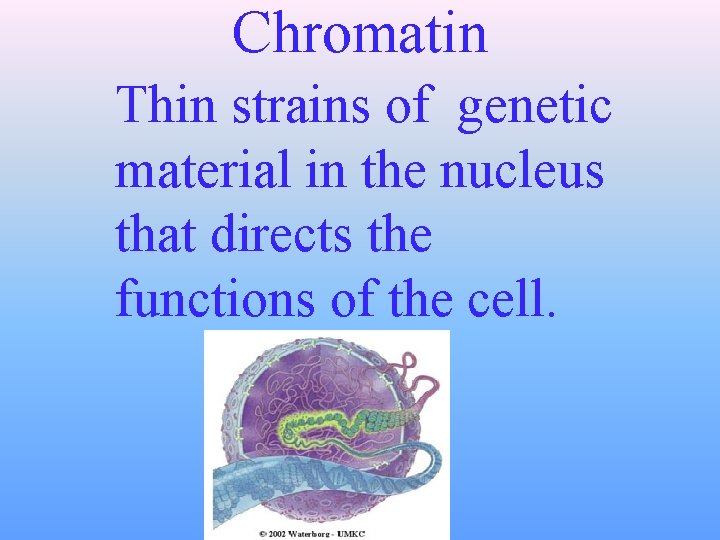 Chromatin

Thin strains of genetic material in the nucleus that directs the functions of the cell.

© 2002 Waterborg - UMKC